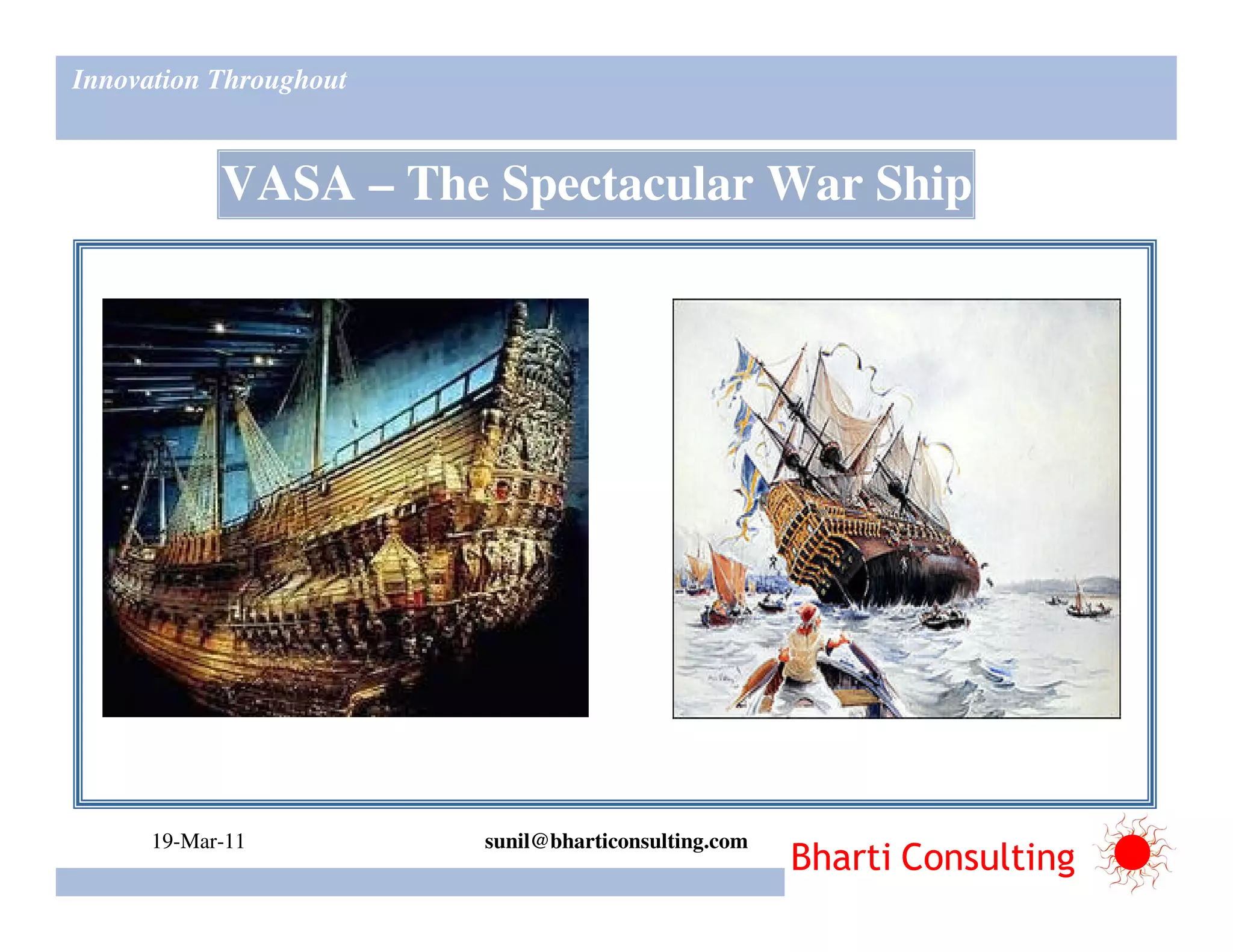 Innovation Throughout

VASA – The Spectacular War Ship

19-Mar-11

sunil@bharticonsulting.com

Bharti Consulting